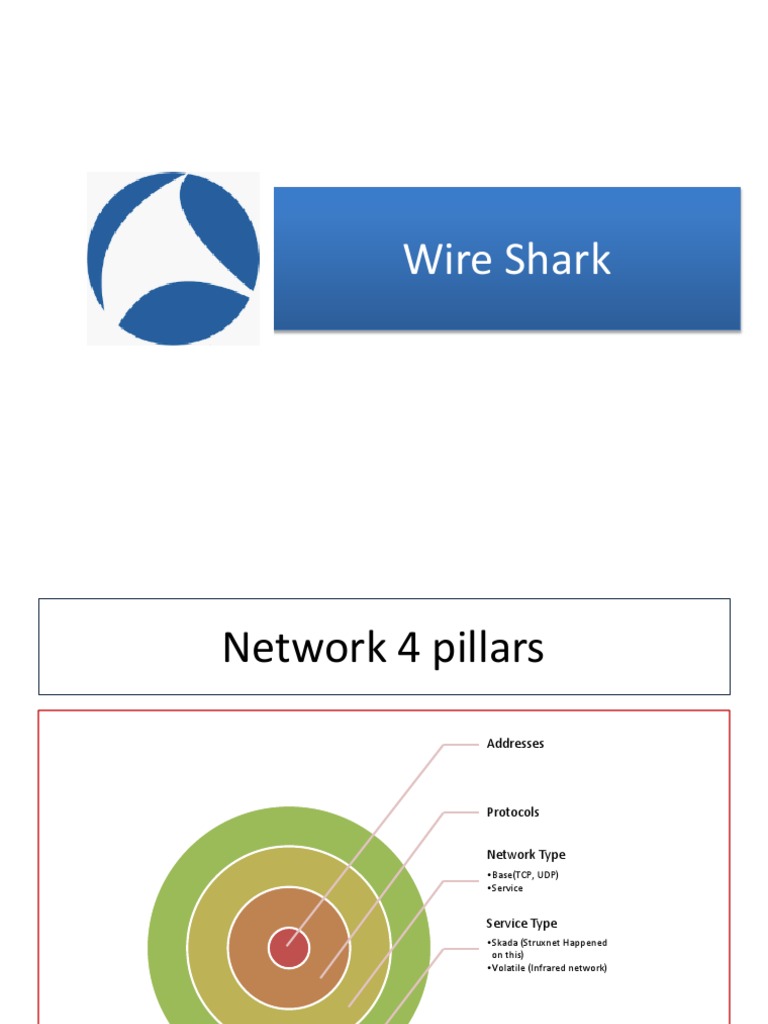 Wire Shark

Network 4 pillars

Addresses

Protocols

Network Type

•Base(TCP, UDP)
•Service

Service Type

•Skada (Struxnet Happened on this)
•Volatile (Infrared network)